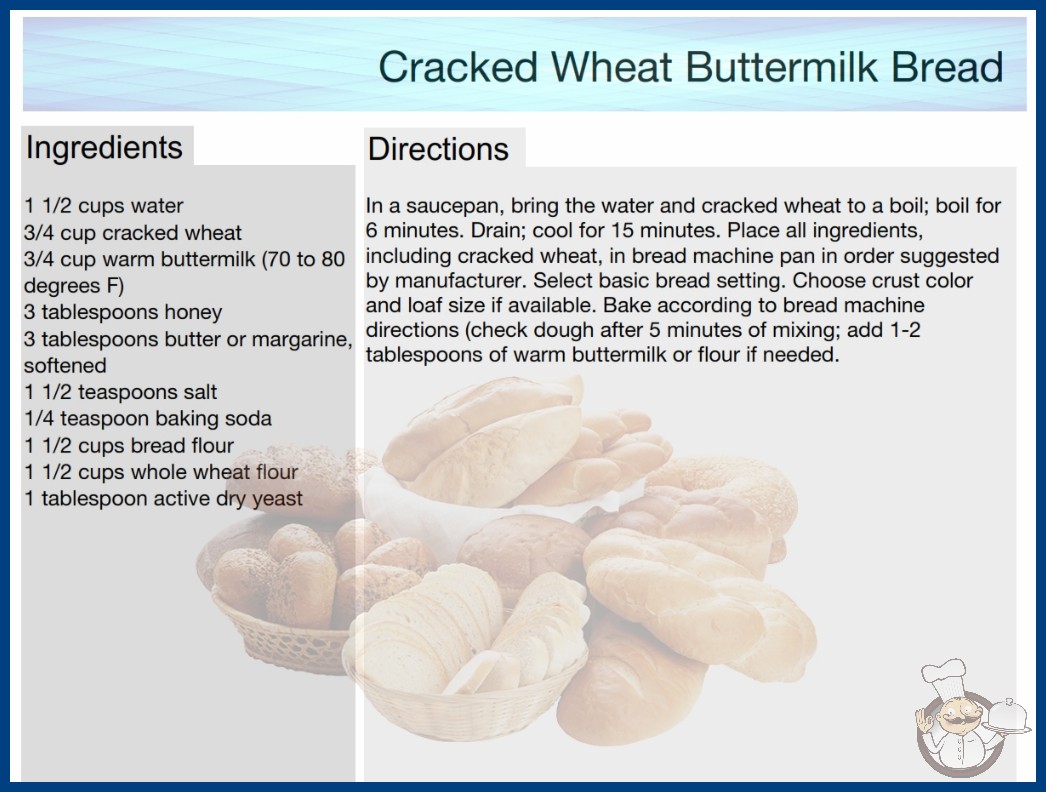 Cracked Wheat Buttermilk Bread

Ingredients

1 1/2 cups water
3/4 cup cracked wheat
3/4 cup warm buttermilk (70 to 80 degrees F)
3 tablespoons honey
3 tablespoons butter or margarine, softened
1 1/2 teaspoons salt
1/4 teaspoon baking soda
1 1/2 cups bread flour
1 1/2 cups whole wheat flour
1 tablespoon active dry yeast

Directions

In a saucepan, bring the water and cracked wheat to a boil; boil for 6 minutes. Drain; cool for 15 minutes. Place all ingredients, including cracked wheat, in bread machine pan in order suggested by manufacturer. Select basic bread setting. Choose crust color and loaf size if available. Bake according to bread machine directions (check dough after 5 minutes of mixing; add 1-2 tablespoons of warm buttermilk or flour if needed.